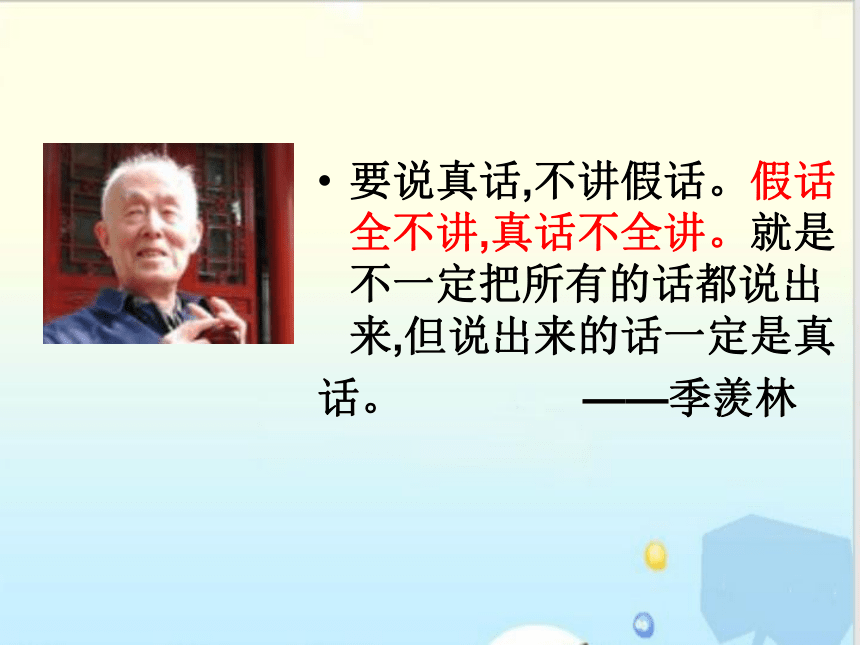 • 要说真话,不讲假话。假话全不讲,真话不全讲。就是不一定把所有的话都说出来,但说出来的话一定是真话。　　　——季羡林